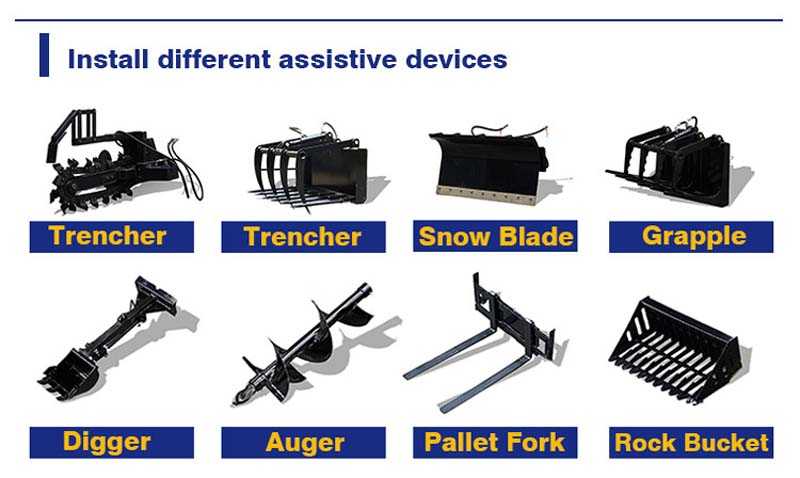 Install different assistive devices

Trencher

Trencher

Snow Blade

Grapple

Digger

Auger

Pallet Fork

Rock Bucket